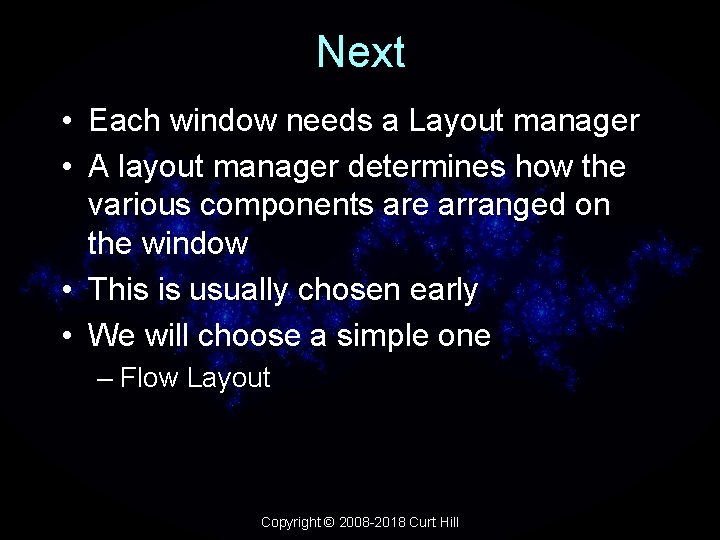 Next

• Each window needs a Layout manager
• A layout manager determines how the various components are arranged on the window
• This is usually chosen early
• We will choose a simple one
– Flow Layout

Copyright © 2008-2018 Curt Hill